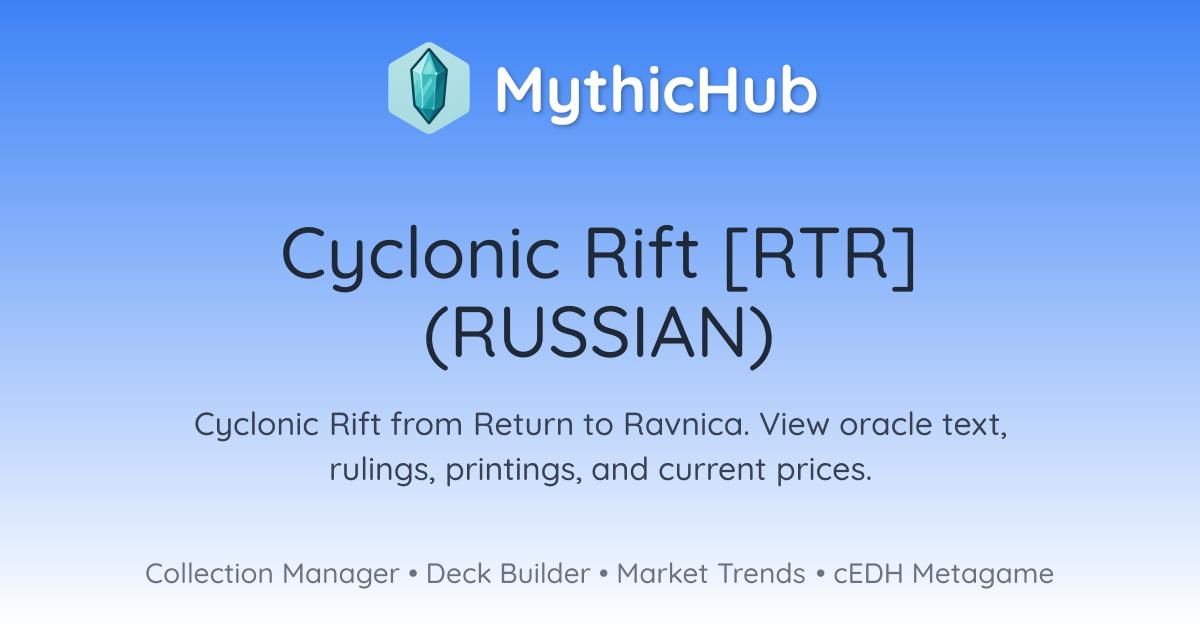 MythicHub

Cyclonic Rift [RTR] (RUSSIAN)

Cyclonic Rift from Return to Ravnica. View oracle text, rulings, printings, and current prices.

Collection Manager • Deck Builder • Market Trends • cEDH Metagame